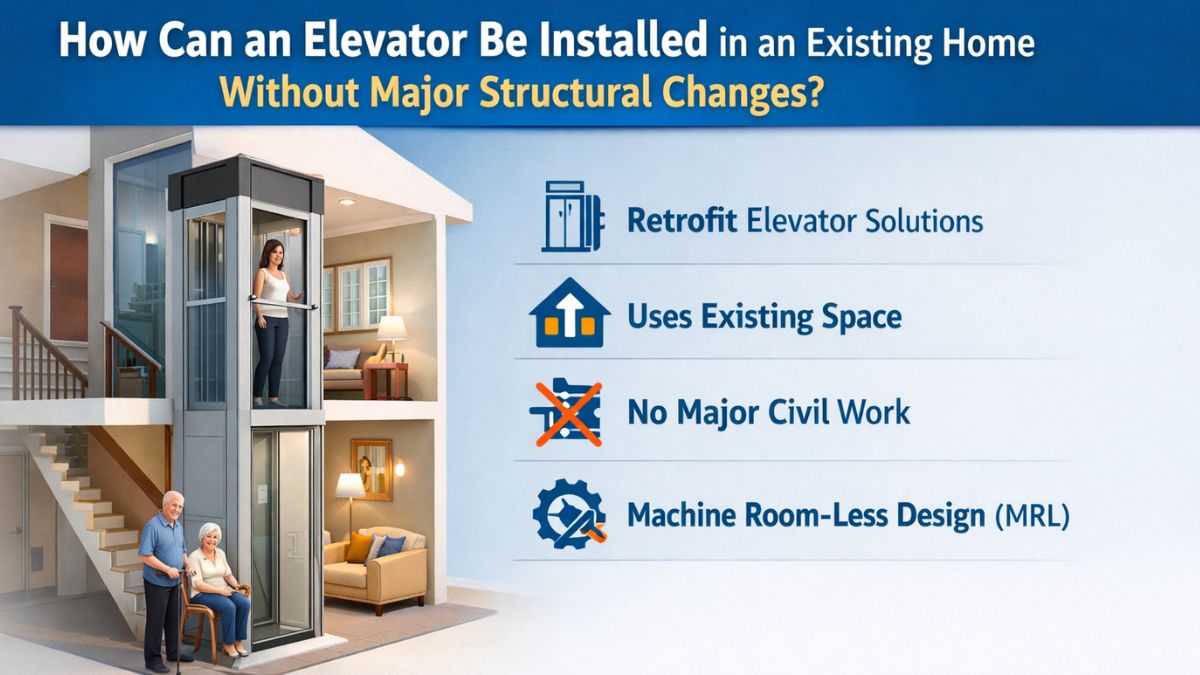 How Can an Elevator Be Installed in an Existing Home Without Major Structural Changes?

Retrofit Elevator Solutions

Uses Existing Space

No Major Civil Work

Machine Room-Less Design (MRL)